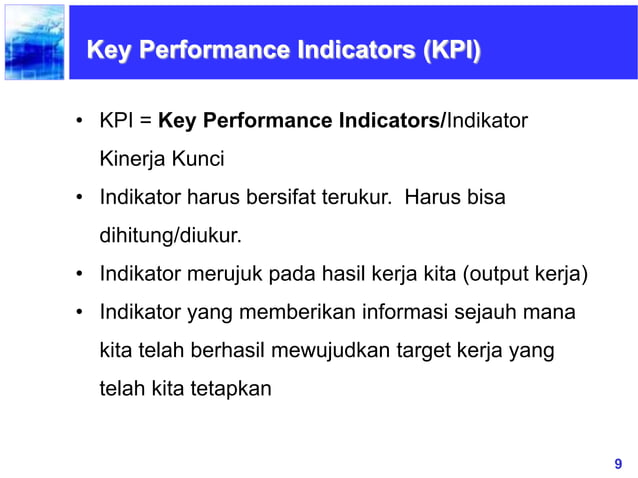 Key Performance Indicators (KPI)

• KPI = Key Performance Indicators/Indikator Kinerja Kunci

• Indikator harus bersifat terukur.  Harus bisa dihitung/diukur.

• Indikator merujuk pada hasil kerja kita (output kerja)

• Indikator yang memberikan informasi sejauh mana kita telah berhasil mewujudkan target kerja yang telah kita tetapkan

9